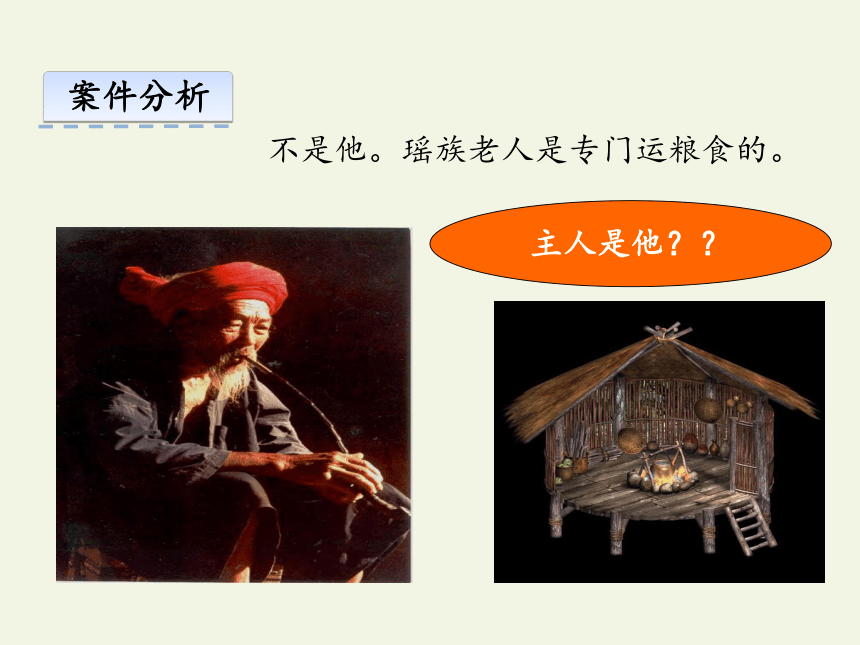 案件分析

不是他。瑶族老人是专门运粮食的。

主人是他？？